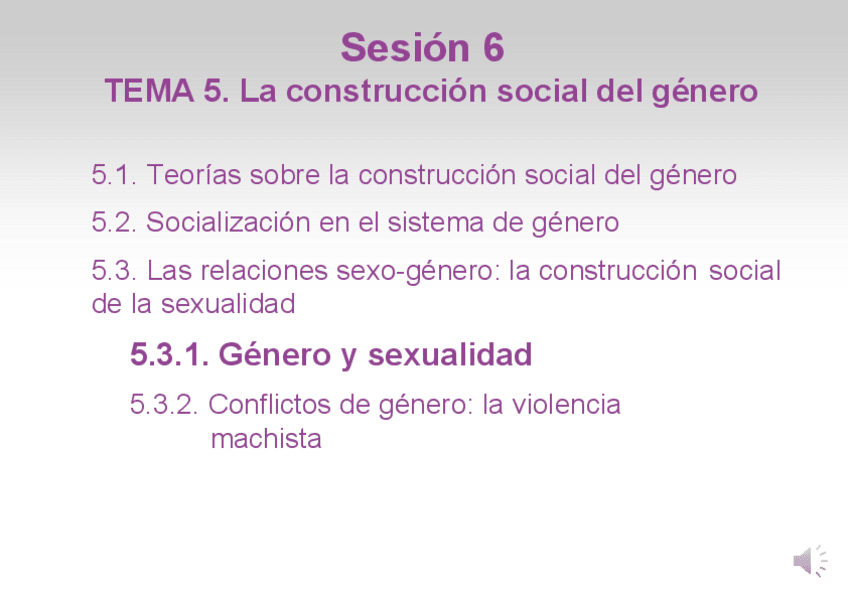 Sesión 6
TEMA 5. La construcción social del género

5.1. Teorías sobre la construcción social del género

5.2. Socialización en el sistema de género

5.3. Las relaciones sexo-género: la construcción social de la sexualidad

5.3.1. Género y sexualidad

5.3.2. Conflictos de género: la violencia machista